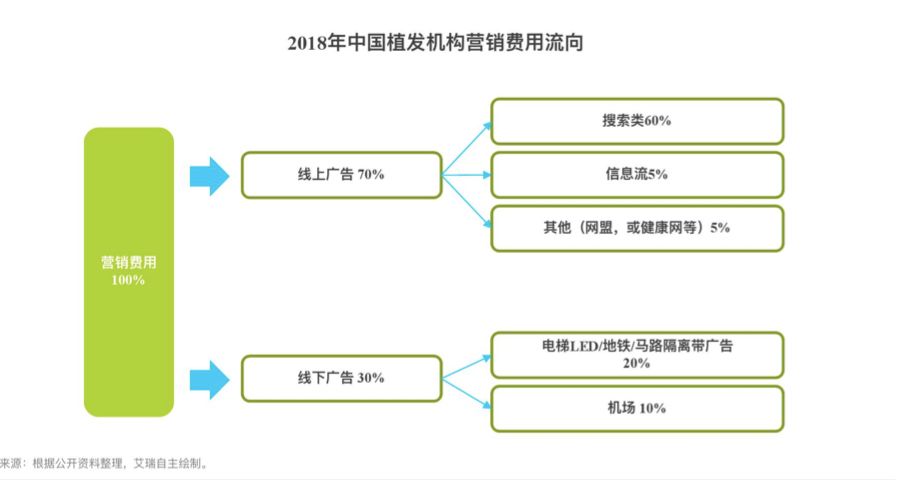 2018年中国植发机构营销费用流向

营销费用
100%

线上广告 70%

搜索类60%

信息流5%

其他（网盟，或健康网等）5%

线下广告 30%

电梯LED/地铁/马路隔离带广告
20%

机场 10%

来源：根据公开资料整理，艾瑞自主绘制。